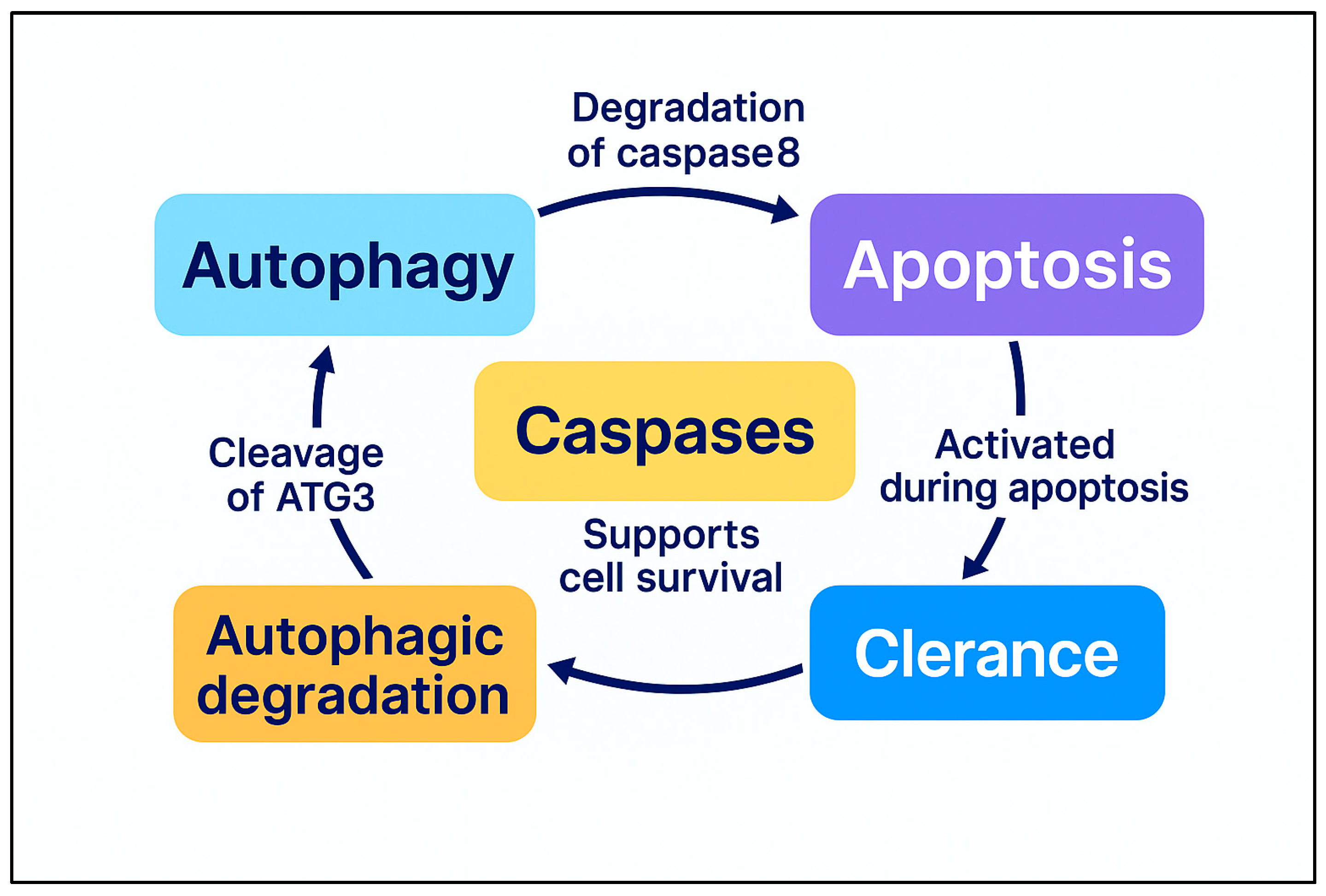 Degradation of caspase8

Autophagy

Apoptosis

Caspases

Cleavage of ATG3

Activated during apoptosis

Supports cell survival

Autophagic degradation

Clerance